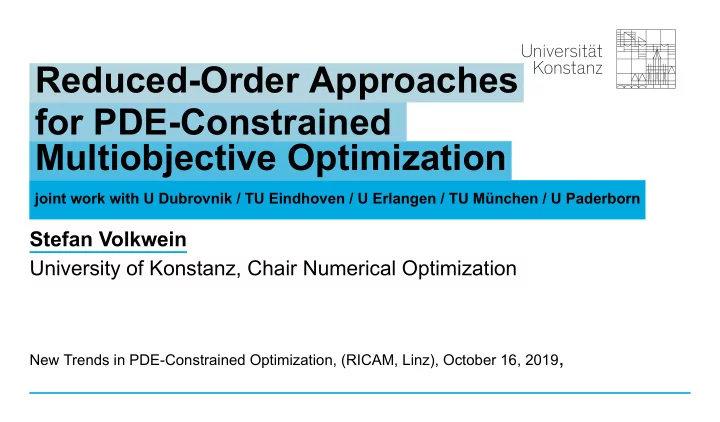 Universität Konstanz

Reduced-Order Approaches for PDE-Constrained Multiobjective Optimization

joint work with U Dubrovnik / TU Eindhoven / U Erlangen / TU München / U Paderborn

Stefan Volkwein

University of Konstanz, Chair Numerical Optimization

New Trends in PDE-Constrained Optimization, (RICAM, Linz), October 16, 2019,